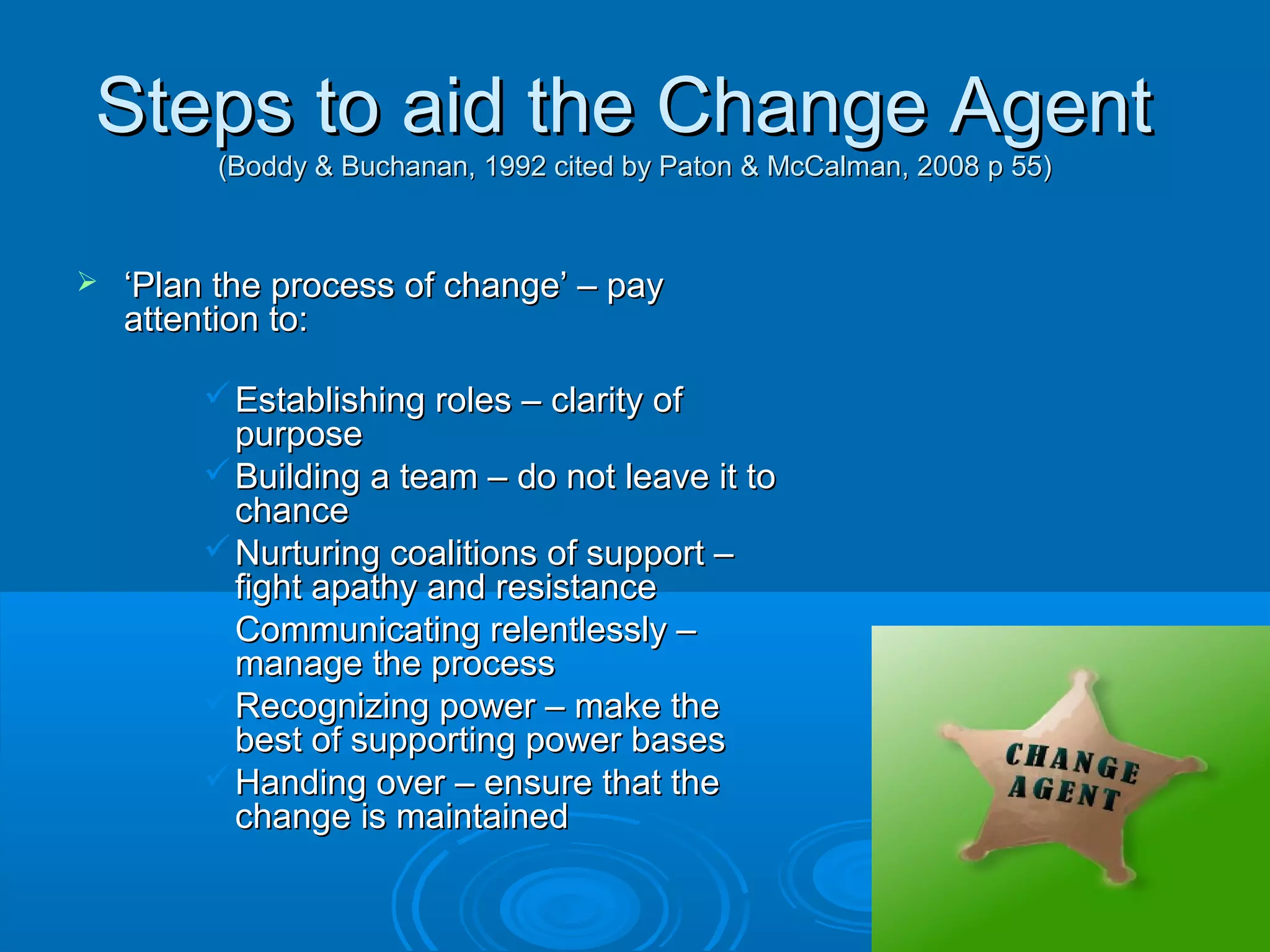 Steps to aid the Change Agent
(Boddy & Buchanan, 1992 cited by Paton & McCalman, 2008 p 55)

‘Plan the process of change’ – pay attention to:

Establishing roles – clarity of purpose
Building a team – do not leave it to chance
Nurturing coalitions of support – fight apathy and resistance
Communicating relentlessly – manage the process
Recognizing power – make the best of supporting power bases
Handing over – ensure that the change is maintained

CHANGE AGENT